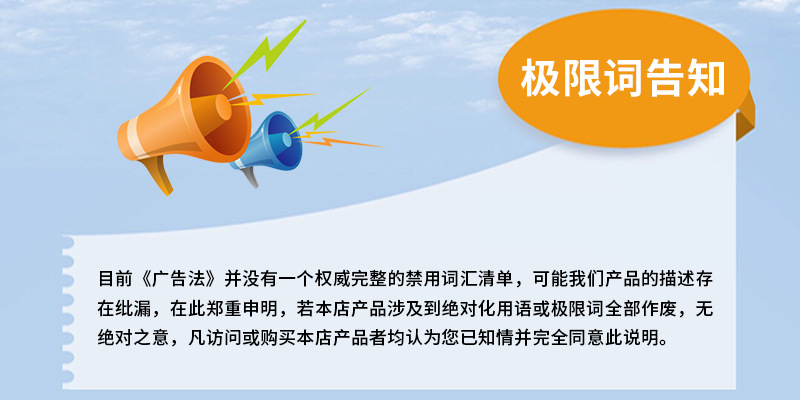 极限词告知

目前《广告法》并没有一个权威完整的禁用词汇清单，可能我们产品的描述存在纰漏，在此郑重申明，若本店产品涉及到绝对化用语或极限词全部作废，无绝对之意，凡访问或购买本店产品者均认为您已知情并完全同意此说明。